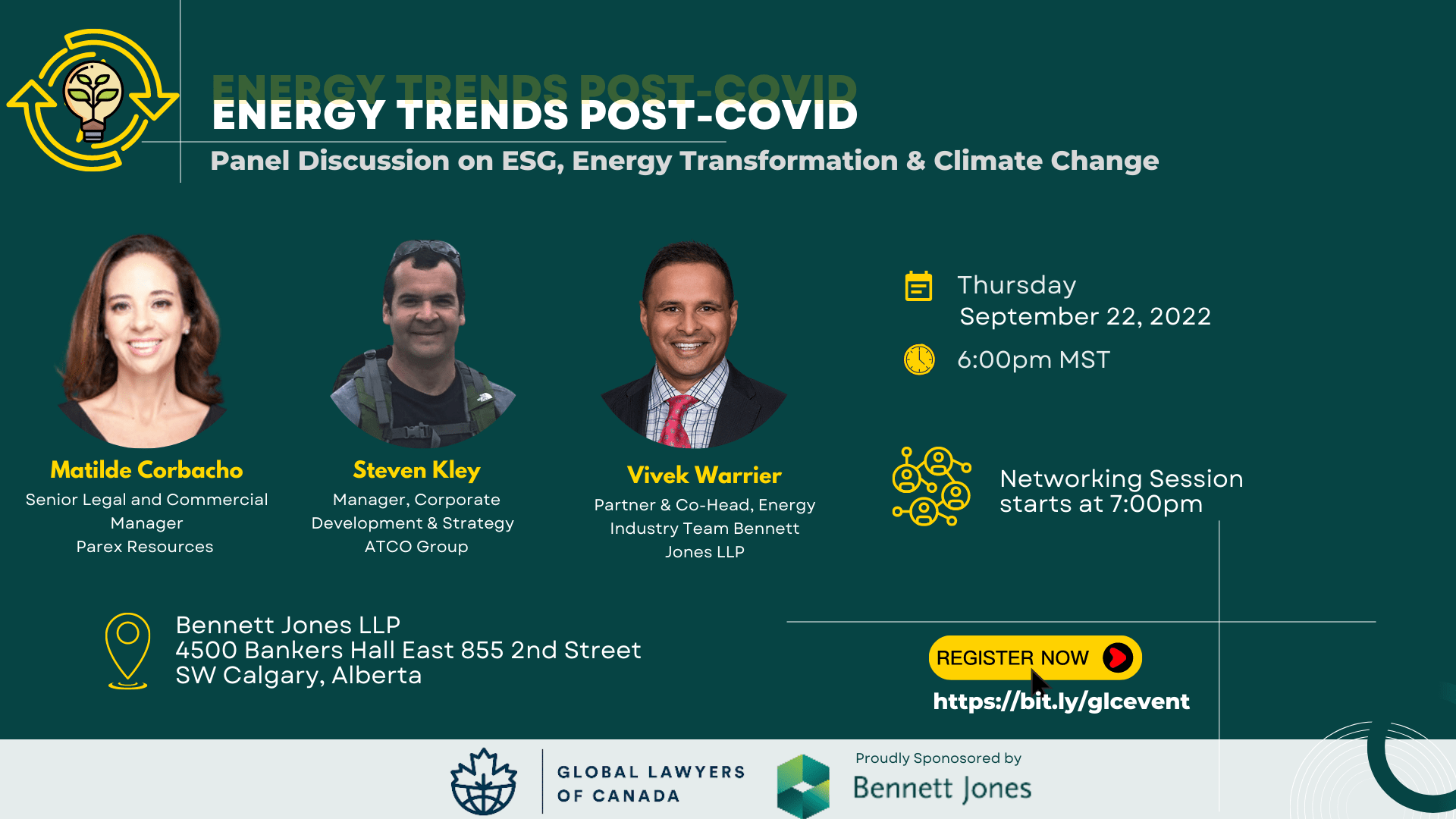 ENERGY TRENDS POST-COVID

ENERGY TRENDS POST-COVID

Panel Discussion on ESG, Energy Transformation & Climate Change

Matilde Corbacho
Senior Legal and Commercial Manager
Parex Resources

Steven Kley
Manager, Corporate Development & Strategy
ATCO Group

Vivek Warrier
Partner & Co-Head, Energy Industry Team Bennett Jones LLP

Thursday
September 22, 2022

6:00pm MST

Networking Session starts at 7:00pm

Bennett Jones LLP
4500 Bankers Hall East 855 2nd Street
SW Calgary, Alberta

REGISTER NOW

https://bit.ly/glcevent

GLOBAL LAWYERS OF CANADA

Proudly Sponsored by
Bennett Jones